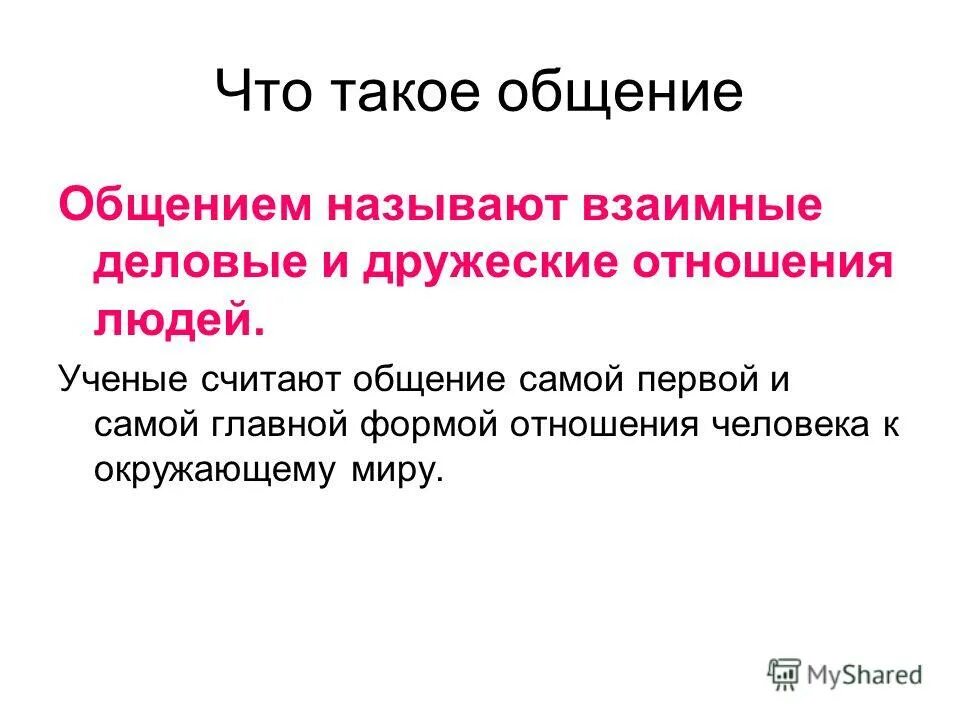 Что такое общение

Общением называют взаимные деловые и дружеские отношения людей.

Ученые считают общение самой первой и самой главной формой отношения человека к окружающему миру.

MyShared